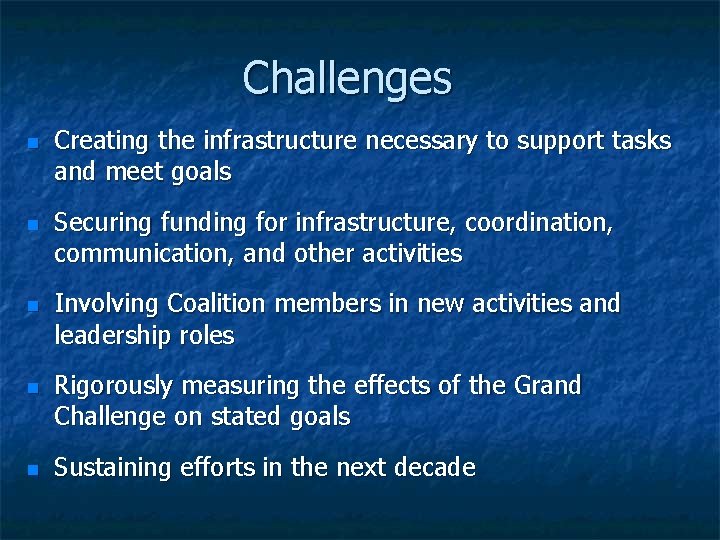 Challenges

- Creating the infrastructure necessary to support tasks and meet goals
- Securing funding for infrastructure, coordination, communication, and other activities
- Involving Coalition members in new activities and leadership roles
- Rigorously measuring the effects of the Grand Challenge on stated goals
- Sustaining efforts in the next decade